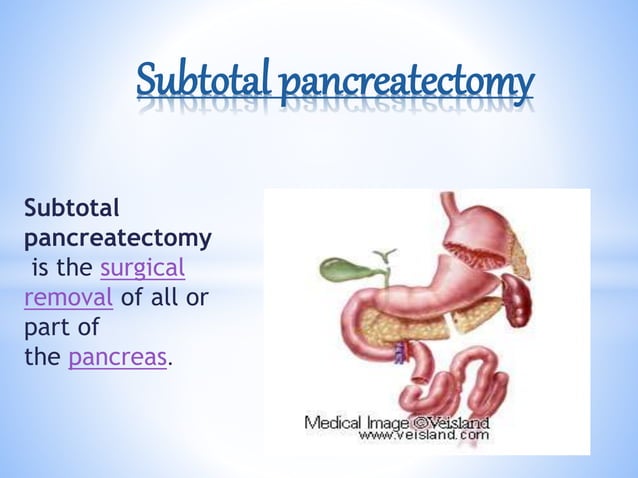 Subtotal pancreatectomy

Subtotal pancreatectomy is the surgical removal of all or part of the pancreas.

Medical Image ©Veisland
www.veisland.com